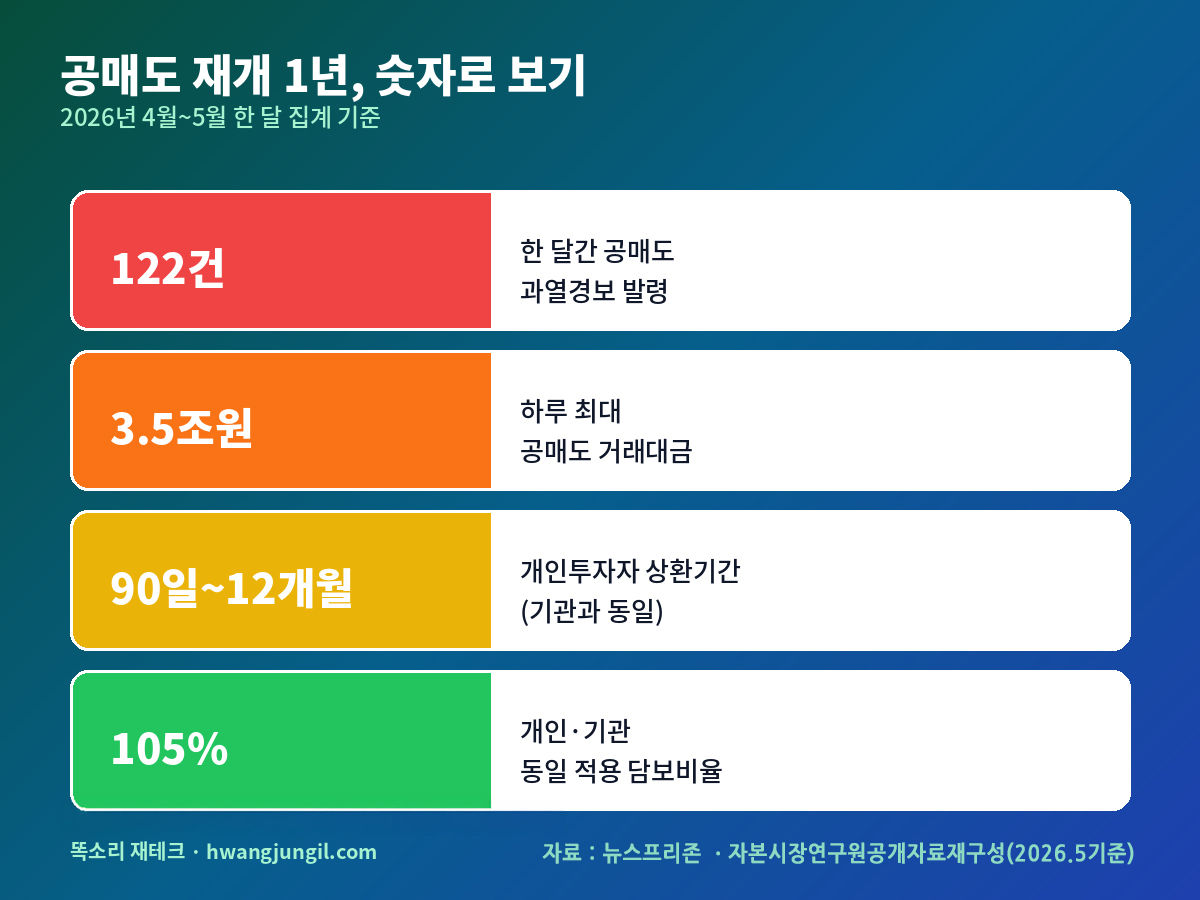 공매도 재개 1년, 숫자로 보기
2026년 4월~5월 한 달 집계 기준

122건
한 달간 공매도 과열경보 발령

3.5조원
하루 최대 공매도 거래대금

90일~12개월
개인투자자 상환기간 (기관과 동일)

105%
개인·기관 동일 적용 담보비율

똑소리 재테크 · hwangjungil.com

자료 : 뉴스프리존 · 자본시장연구원공개자료재구성(2026.5기준)